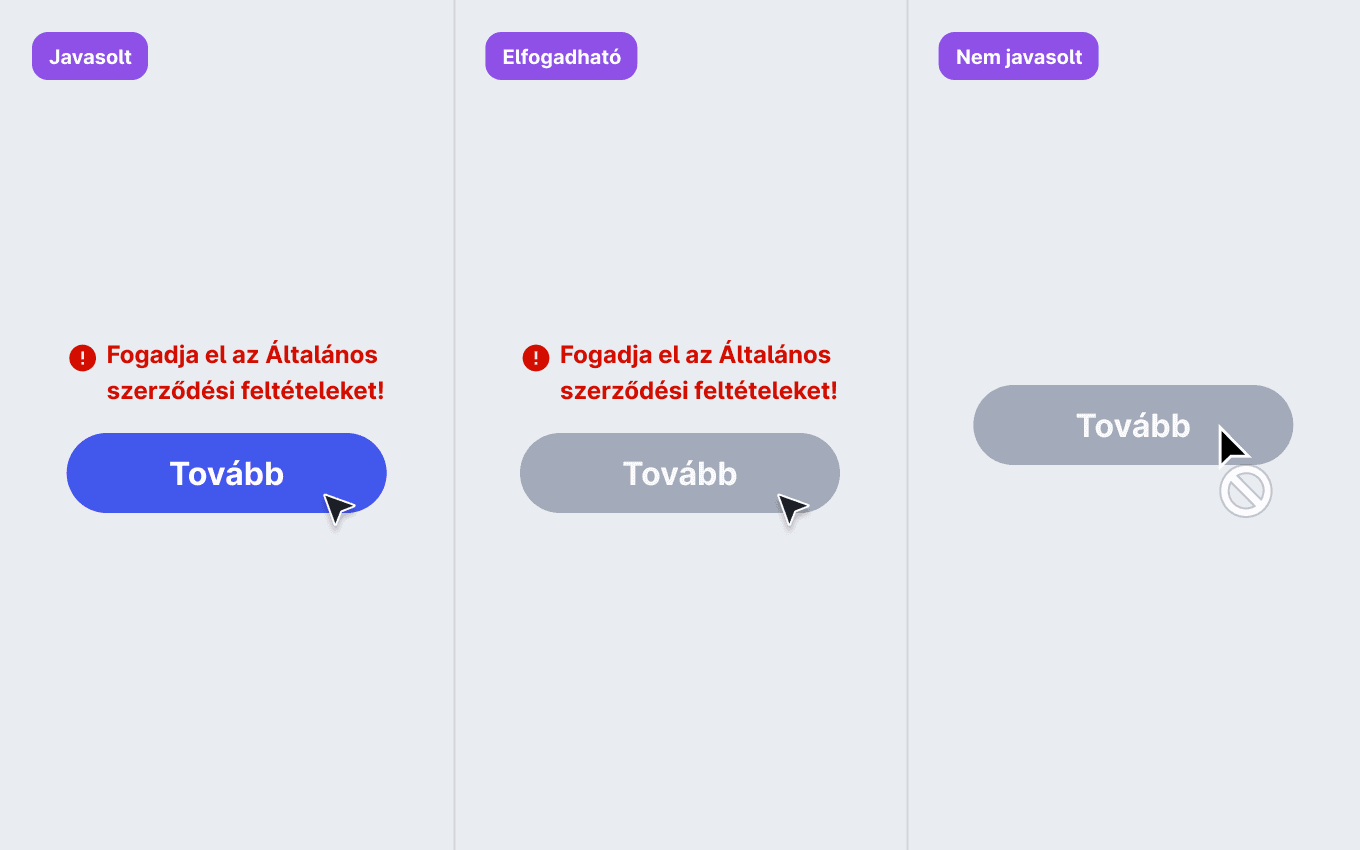 Javasolt

Fogadja el az Általános szerződési feltételeket!

Tovább

Elfogadható

Fogadja el az Általános szerződési feltételeket!

Tovább

Nem javasolt

Tovább